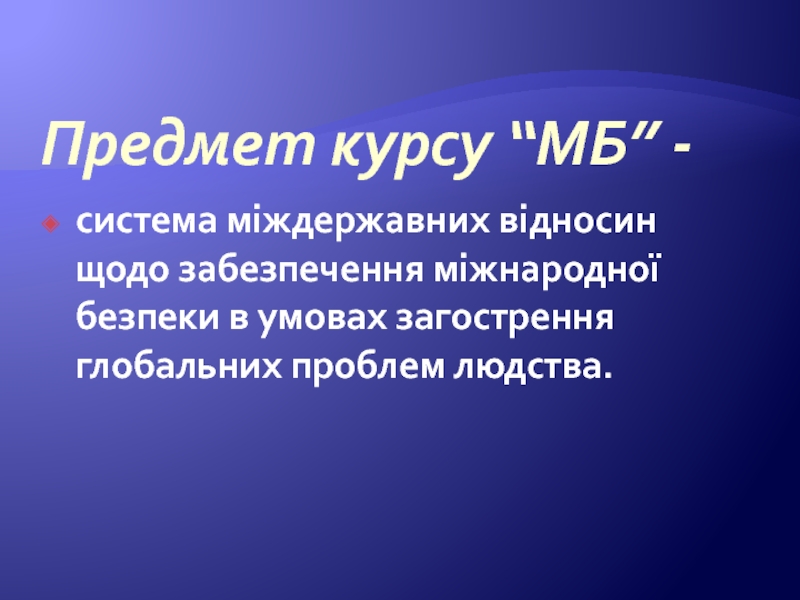 Предмет курсу “МБ” -

система міждержавних відносин щодо забезпечення міжнародної безпеки в умовах загострення глобальних проблем людства.